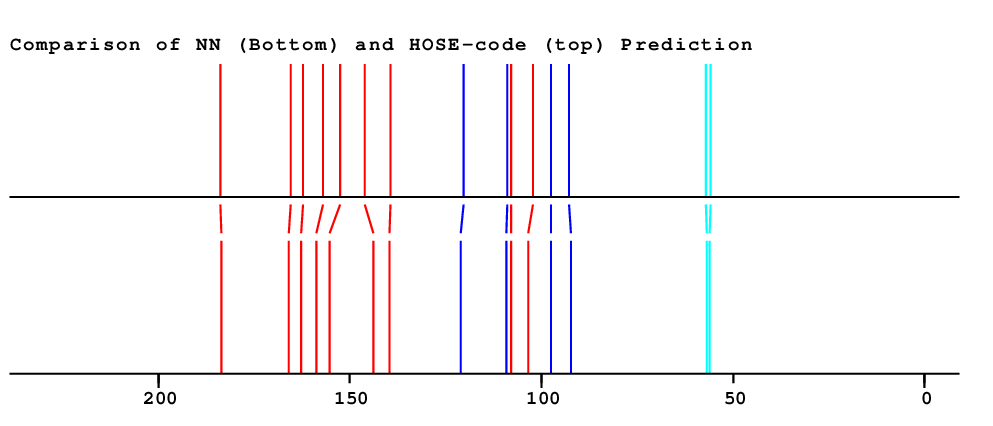 Comparison of NN (Bottom) and HOSE-code (top) Prediction

200
150
100
50
0